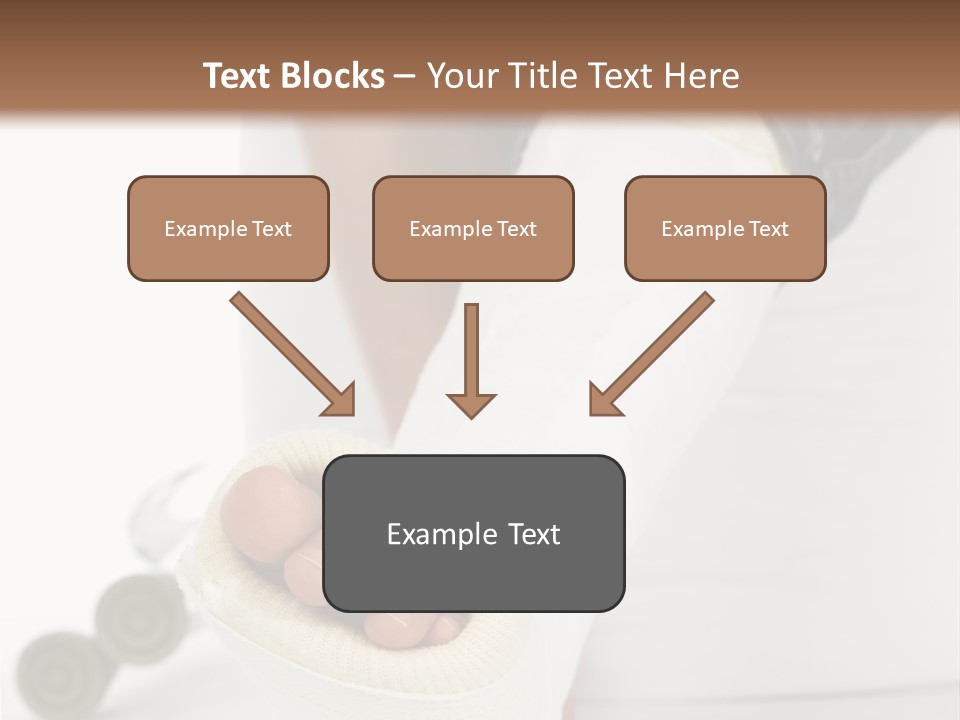 Text Blocks – Your Title Text Here

Example Text

Example Text

Example Text

Example Text